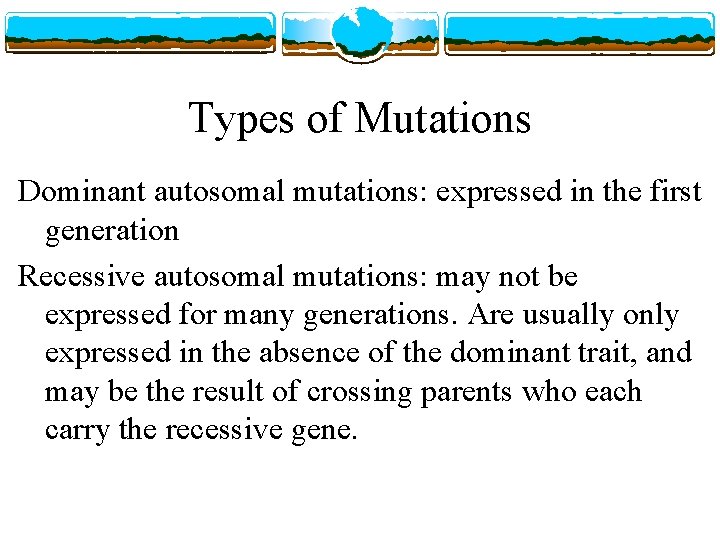 Types of Mutations

Dominant autosomal mutations: expressed in the first generation

Recessive autosomal mutations: may not be expressed for many generations. Are usually only expressed in the absence of the dominant trait, and may be the result of crossing parents who each carry the recessive gene.